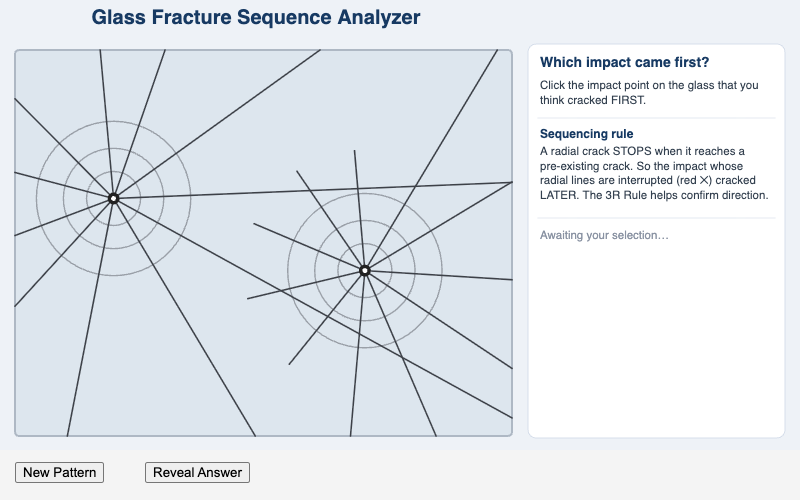 Glass Fracture Sequence Analyzer

Which impact came first?

Click the impact point on the glass that you think cracked FIRST.

Sequencing rule

A radial crack STOPS when it reaches a pre-existing crack. So the impact whose radial lines are interrupted (red ✕) cracked LATER. The 3R Rule helps confirm direction.

Awaiting your selection…

New Pattern

Reveal Answer